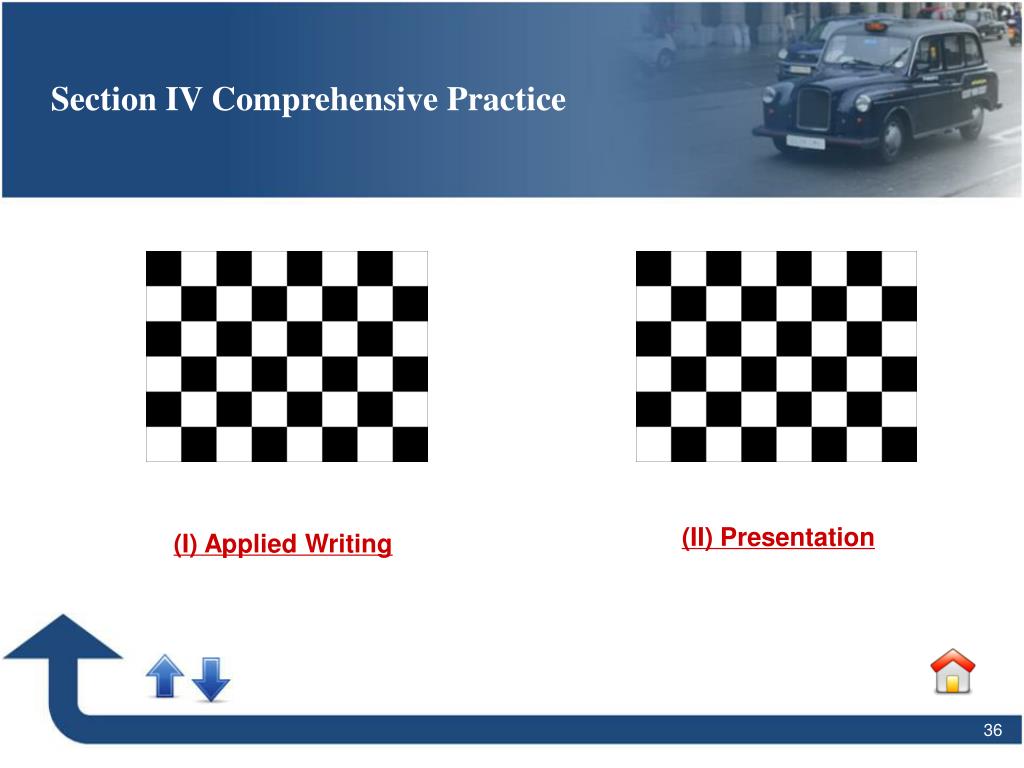 Section IV Comprehensive Practice

(I) Applied Writing

(II) Presentation

36